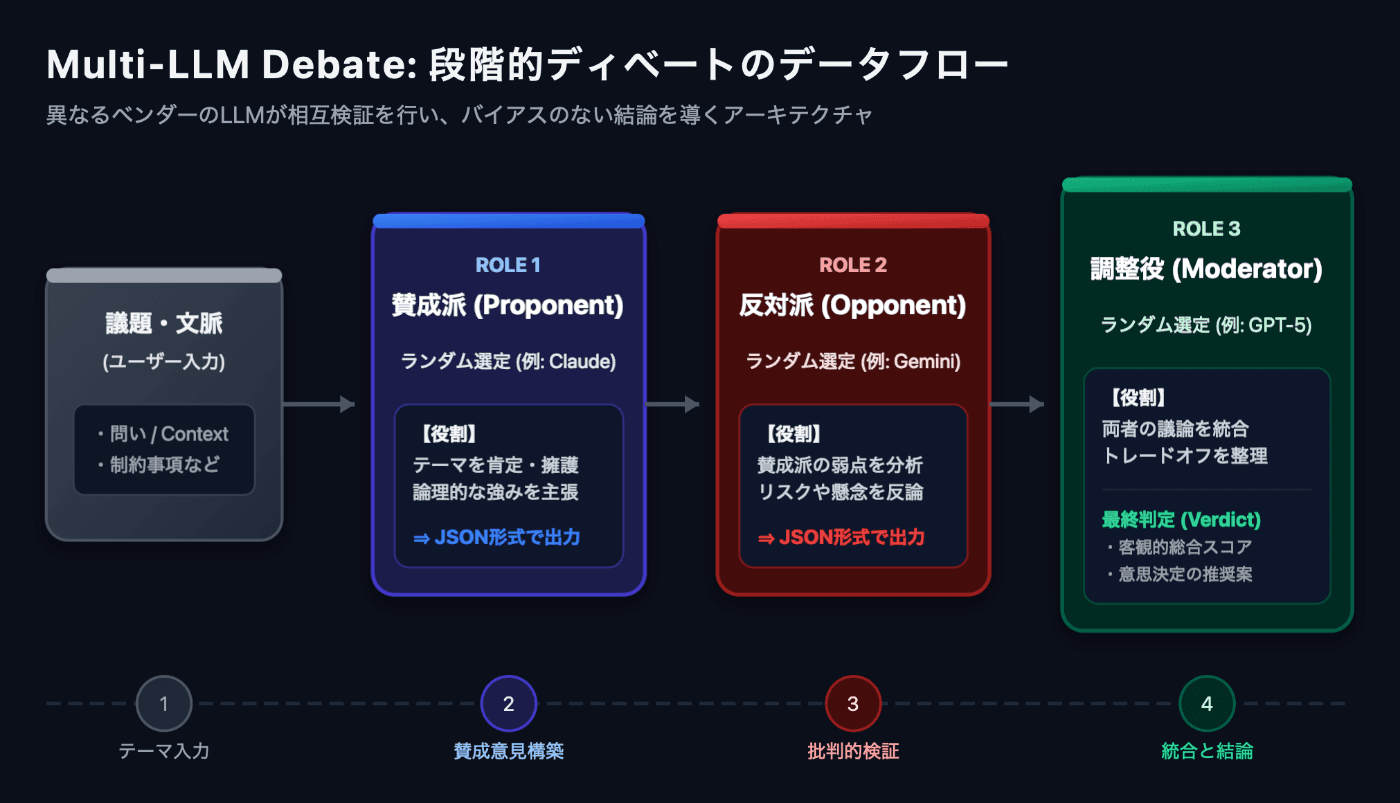 Multi-LLM Debate: 段階的ディベートのデータフロー

異なるベンダーのLLMが相互検証を行い、バイアスのない結論を導くアーキテクチャ

議題・文脈
(ユーザー入力)

・問い / Context
・制約事項など

ROLE 1
賛成派 (Proponent)
ランダム選定 (例: Claude)

【役割】
テーマを肯定・擁護
論理的な強みを主張

⇒ JSON形式で出力

ROLE 2
反対派 (Opponent)
ランダム選定 (例: Gemini)

【役割】
賛成派の弱点を分析
リスクや懸念を反論

⇒ JSON形式で出力

ROLE 3
調整役 (Moderator)
ランダム選定 (例: GPT-5)

【役割】
両者の議論を統合
トレードオフを整理

最終判定 (Verdict)
・客観的総合スコア
・意思決定の推奨案

1
テーマ入力

2
賛成意見構築

3
批判的検証

4
統合と結論